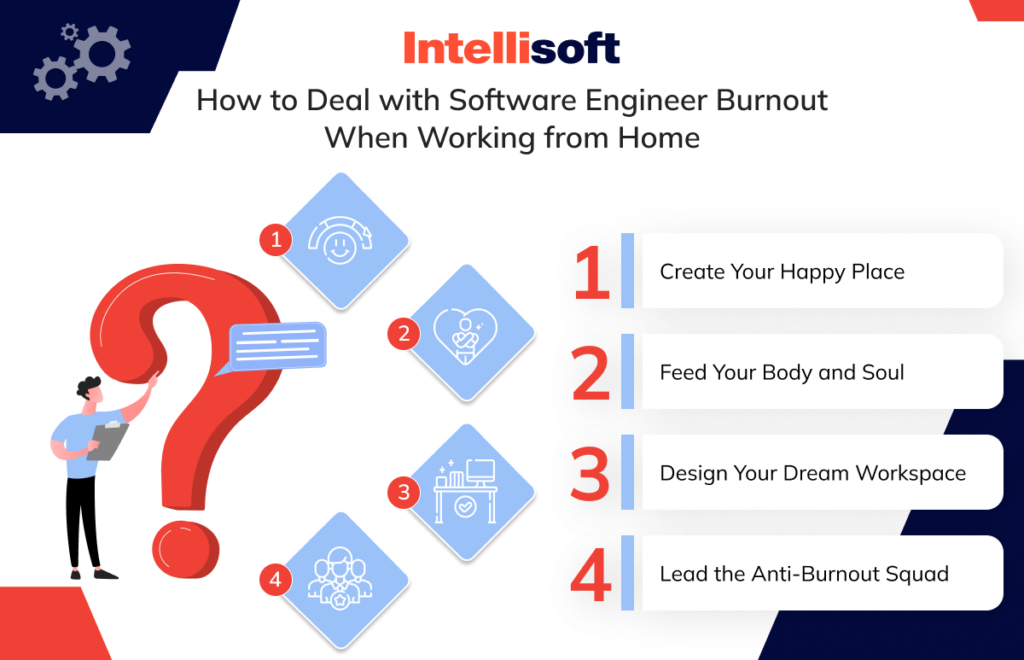 Intellisoft

How to Deal with Software Engineer Burnout When Working from Home

1

2

3

4

1 Create Your Happy Place

2 Feed Your Body and Soul

3 Design Your Dream Workspace

4 Lead the Anti-Burnout Squad